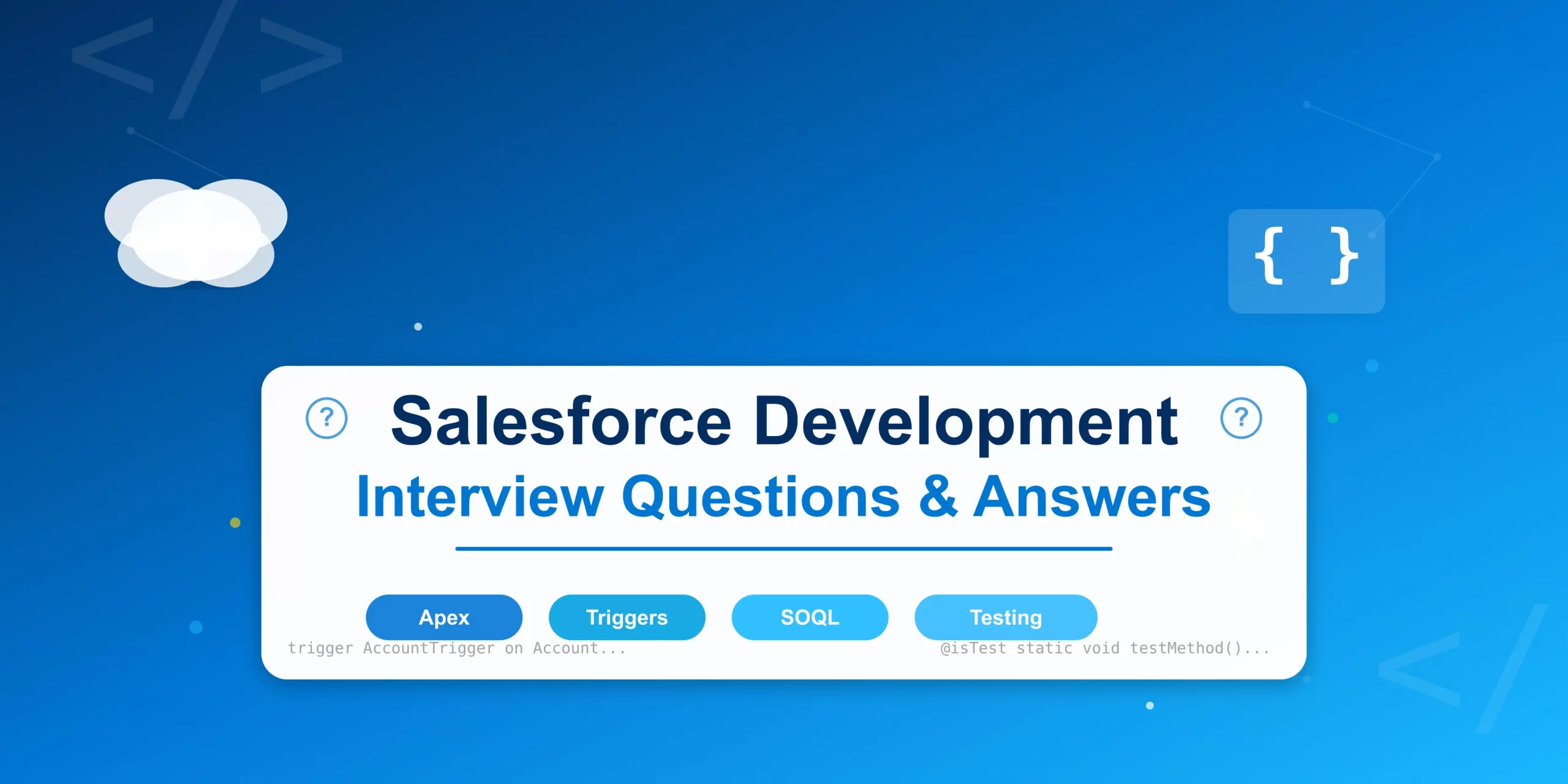 </>

{ }

? Salesforce Development ?

Interview Questions & Answers

Apex Triggers SOQL Testing

trigger AccountTrigger on Account...

@isTest static void testMethod()...

</